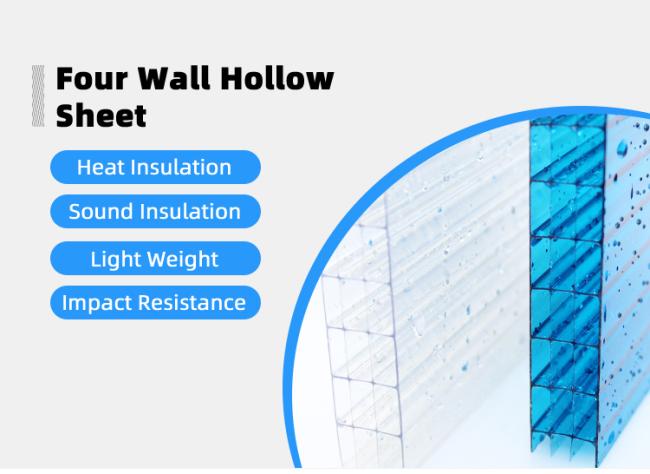 Four Wall Hollow Sheet

Heat Insulation

Sound Insulation

Light Weight

Impact Resistance